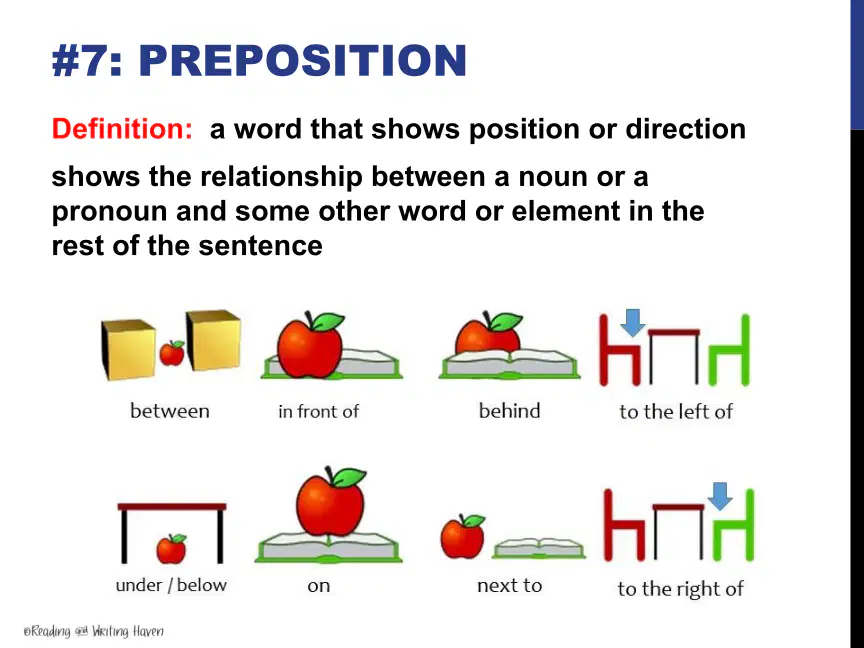 #7: PREPOSITION

Definition: a word that shows position or direction

shows the relationship between a noun or a pronoun and some other word or element in the rest of the sentence

between

in front of

behind

to the left of

under / below

on

next to

to the right of

©Reading and Writing Haven